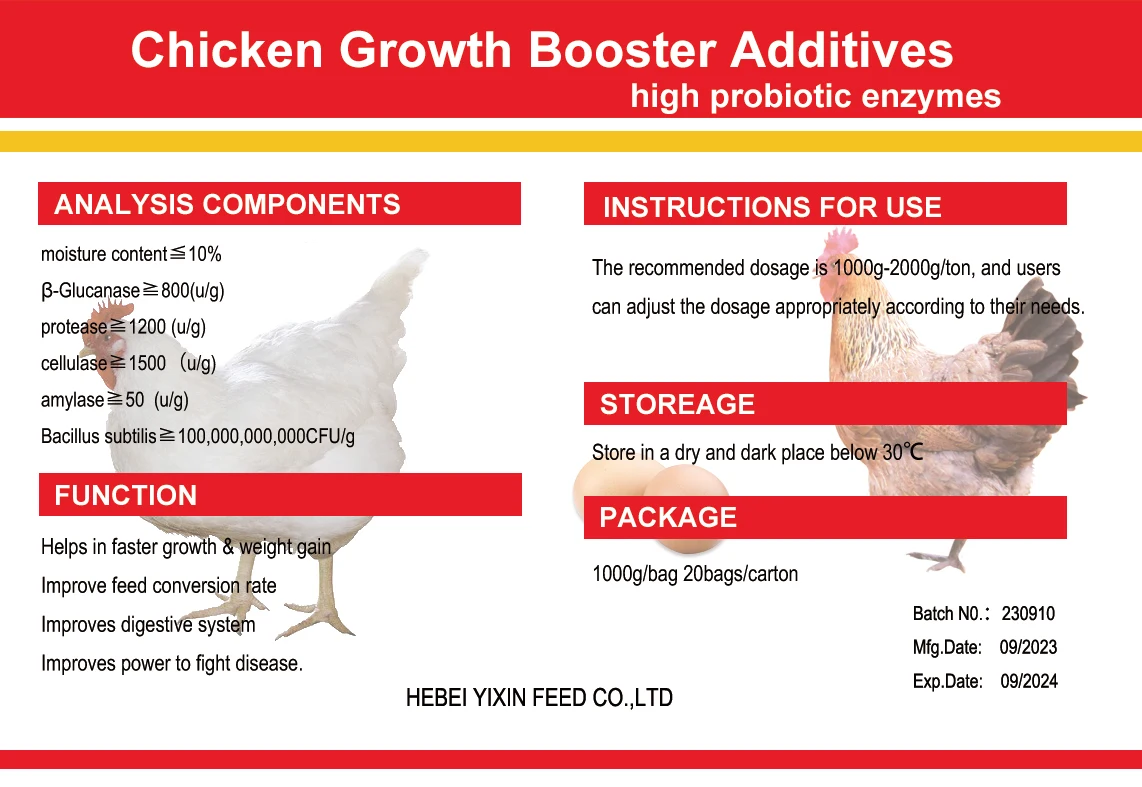 Chicken Growth Booster Additives
high probiotic enzymes

ANALYSIS COMPONENTS

moisture content≦10%
β-Glucanase≧800(u/g)
protease≧1200 (u/g)
cellulase≧1500 （u/g)
amylase≧50 (u/g)
Bacillus subtilis≧100,000,000,000CFU/g

FUNCTION

Helps in faster growth & weight gain
Improve feed conversion rate
Improves digestive system
Improves power to fight disease.

INSTRUCTIONS FOR USE

The recommended dosage is 1000g-2000g/ton, and users can adjust the dosage appropriately according to their needs.

STOREAGE

Store in a dry and dark place below 30℃

PACKAGE

1000g/bag 20bags/carton

Batch N0.: 230910
Mfg.Date: 09/2023
Exp.Date: 09/2024

HEBEI YIXIN FEED CO.,LTD